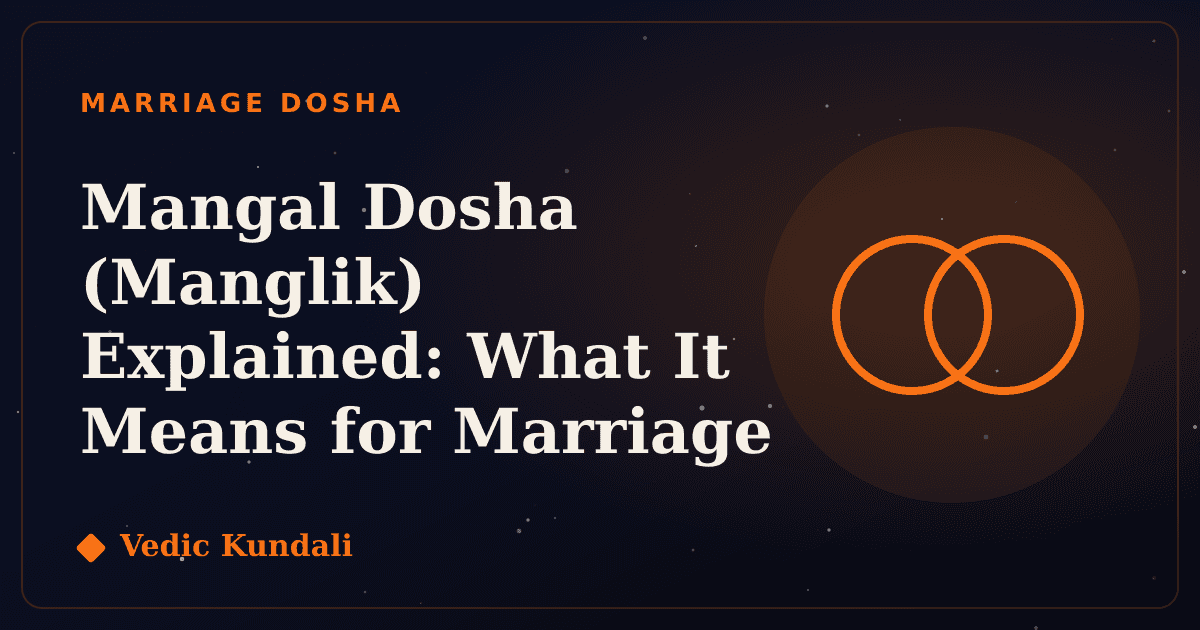 MARRIAGE DOSHA

Mangal Dosha (Manglik) Explained: What It Means for Marriage

Vedic Kundali